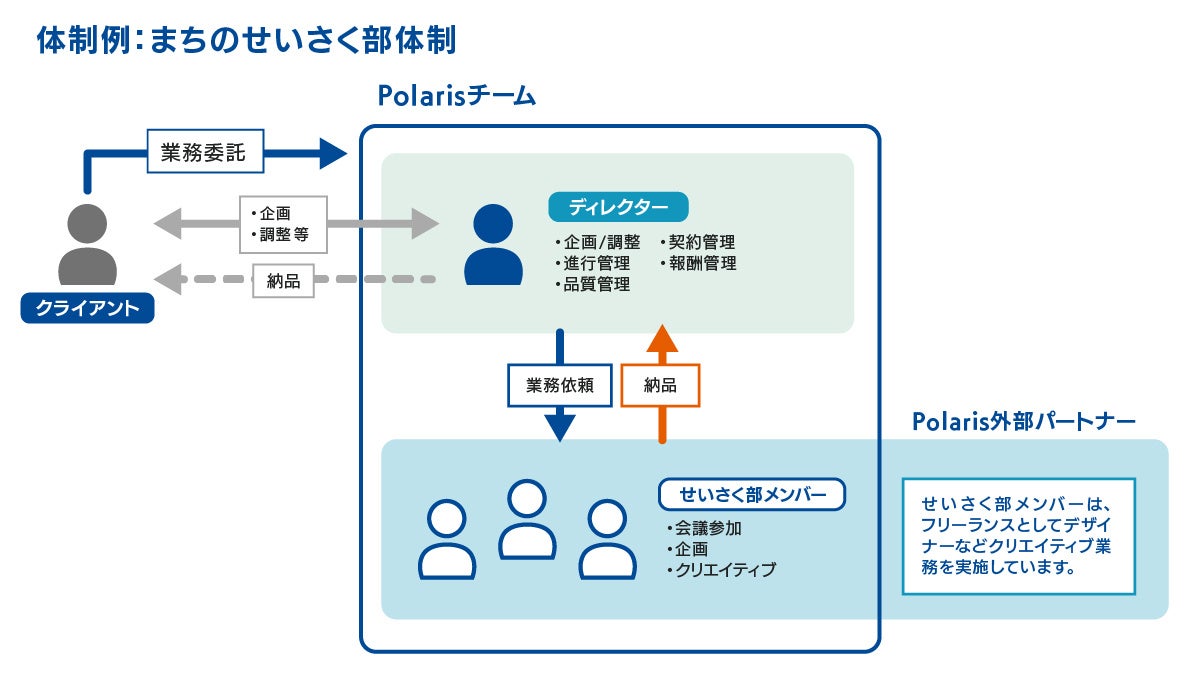 体制例：まちのせいさく部体制

Polarisチーム

業務委託

・企画
・調整等

納品

クライアント

ディレクター

・企画/調整
・進行管理
・品質管理
・契約管理
・報酬管理

業務依頼

納品

Polaris外部パートナー

せいさく部メンバー

・会議参加
・企画
・クリエイティブ

せいさく部メンバーは、フリーランスとしてデザイナーなどクリエイティブ業務を実施しています。